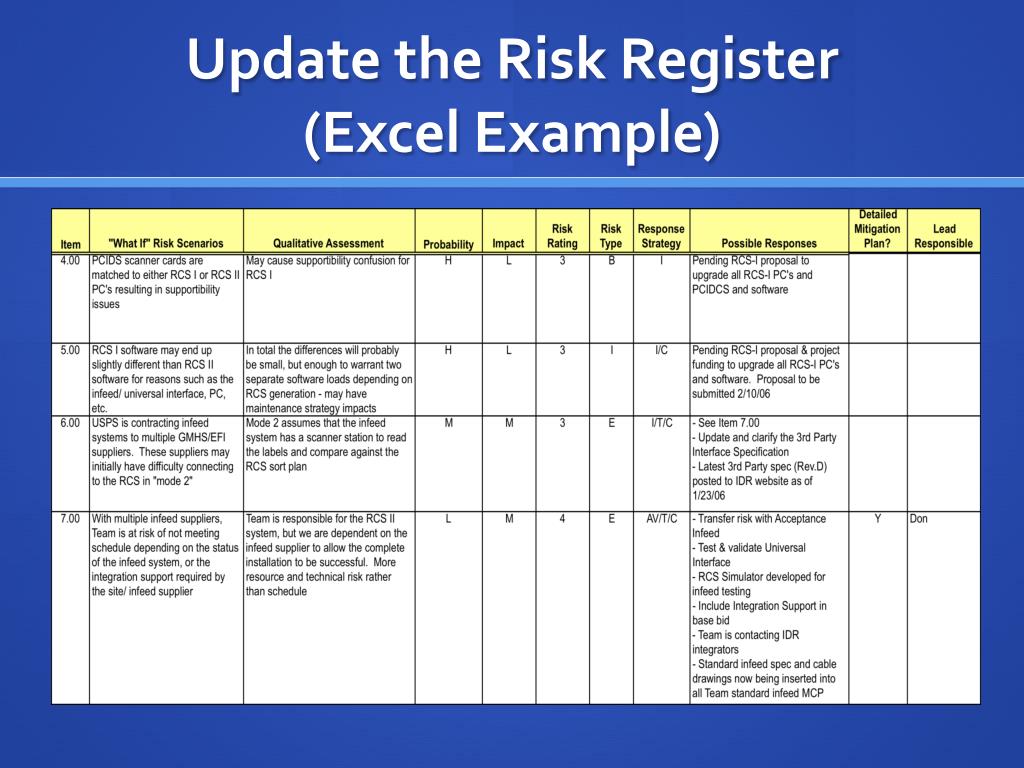 Update the Risk Register (Excel Example)

| Item | "What If" Risk Scenarios | Qualitative Assessment | Probability | Impact | Risk Rating | Risk Type | Response Strategy | Possible Responses | Detailed Mitigation Plan? | Lead Responsible |
|---|---|---|---|---|---|---|---|---|---|---|
| 4.00 | PCIDS scanner cards are matched to either RCS I or RCS II PC's resulting in supportibility issues | May cause supportibility confusion for RCS I | H | L | 3 | B | I | Pending RCS-I proposal to upgrade all RCS-I PC's and PCIDCS and software | | |
| 5.00 | RCS I software may end up slightly different than RCS II software for reasons such as the infeed/ universal interface, PC, etc. | In total the differences will probably be small, but enough to warrant two separate software loads depending on RCS generation - may have maintenance strategy impacts | H | L | 3 | I | I/C | Pending RCS-I proposal & project funding to upgrade all RCS-I PC's and software. Proposal to be submitted 2/10/06 | | |
| 6.00 | USPS is contracting infeed systems to multiple GMHS/EFI suppliers. These suppliers may initially have difficulty connecting to the RCS in "mode 2" | Mode 2 assumes that the infeed system has a scanner station to read the labels and compare against the RCS sort plan | M | M | 3 | E | I/T/C | - See Item 7.00 - Update and clarify the 3rd Party Interface Specification - Latest 3rd Party spec (Rev.D) posted to IDR website as of 1/23/06 | | |
| 7.00 | With multiple infeed suppliers, Team is at risk of not meeting schedule depending on the status of the infeed system, or the integration support required by the site/ infeed supplier | Team is responsible for the RCS II system, but we are dependent on the infeed supplier to allow the complete installation to be successful. More resource and technical risk rather than schedule | L | M | 4 | E | AV/T/C | - Transfer risk with Acceptance Infeed - Test & validate Universal Interface - RCS Simulator developed for infeed testing - Include Integration Support in base bid - Team is contacting IDR integrators - Standard infeed spec and cable drawings now being inserted into all Team standard infeed MCP | Y | Don |